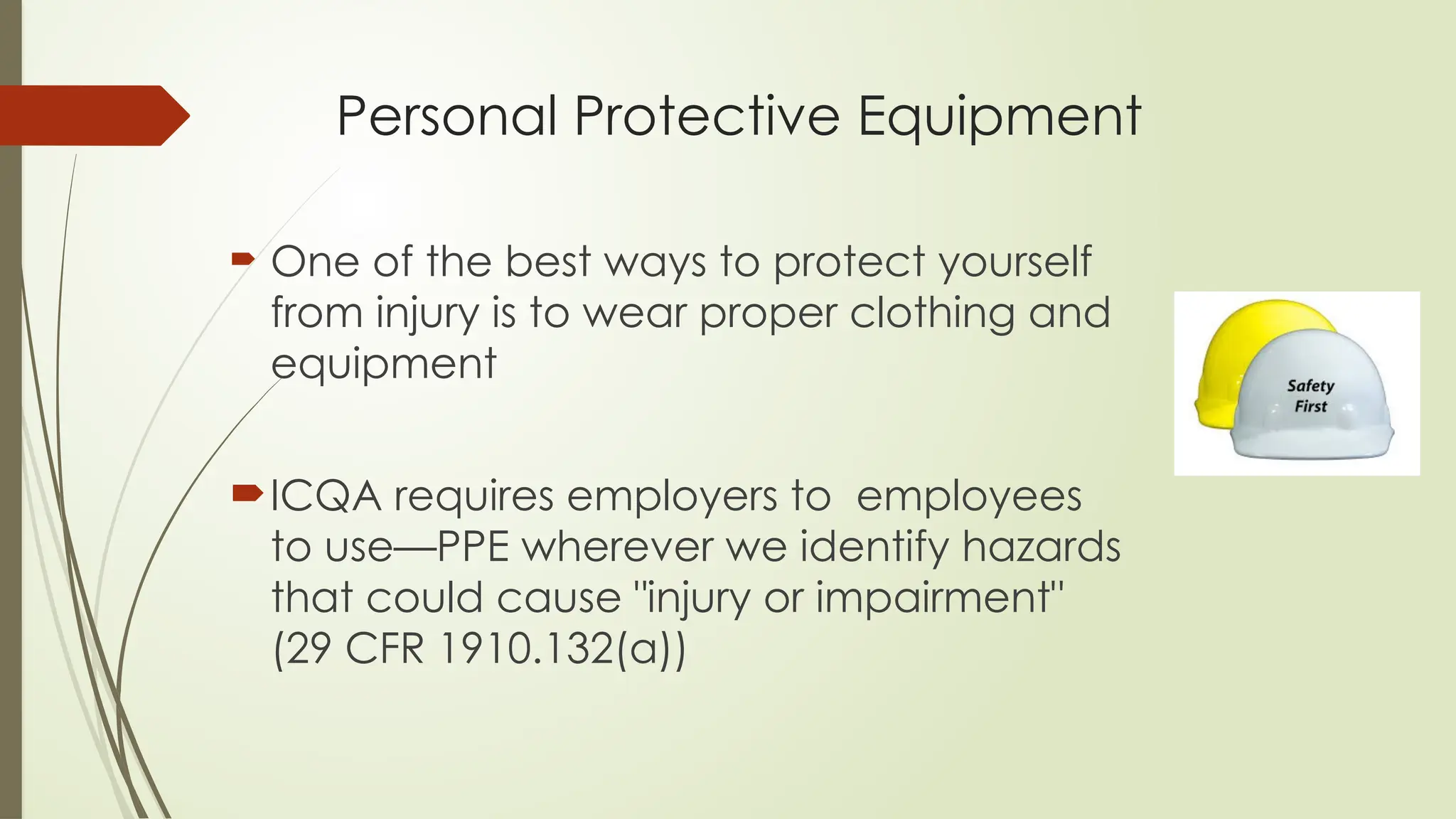 Personal Protective Equipment

One of the best ways to protect yourself from injury is to wear proper clothing and equipment

ICQA requires employers to  employees to use—PPE wherever we identify hazards that could cause "injury or impairment" (29 CFR 1910.132(a))

Safety First